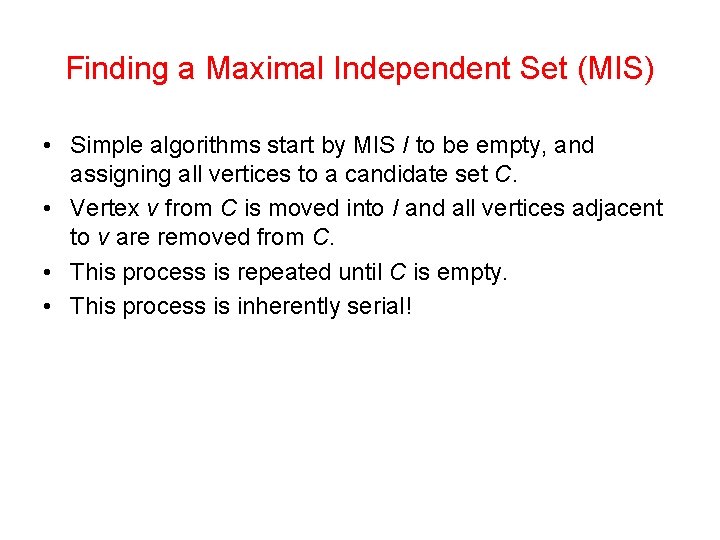 Finding a Maximal Independent Set (MIS)

• Simple algorithms start by MIS $I$ to be empty, and assigning all vertices to a candidate set $C$.
• Vertex $v$ from $C$ is moved into $I$ and all vertices adjacent to $v$ are removed from $C$.
• This process is repeated until $C$ is empty.
• This process is inherently serial!